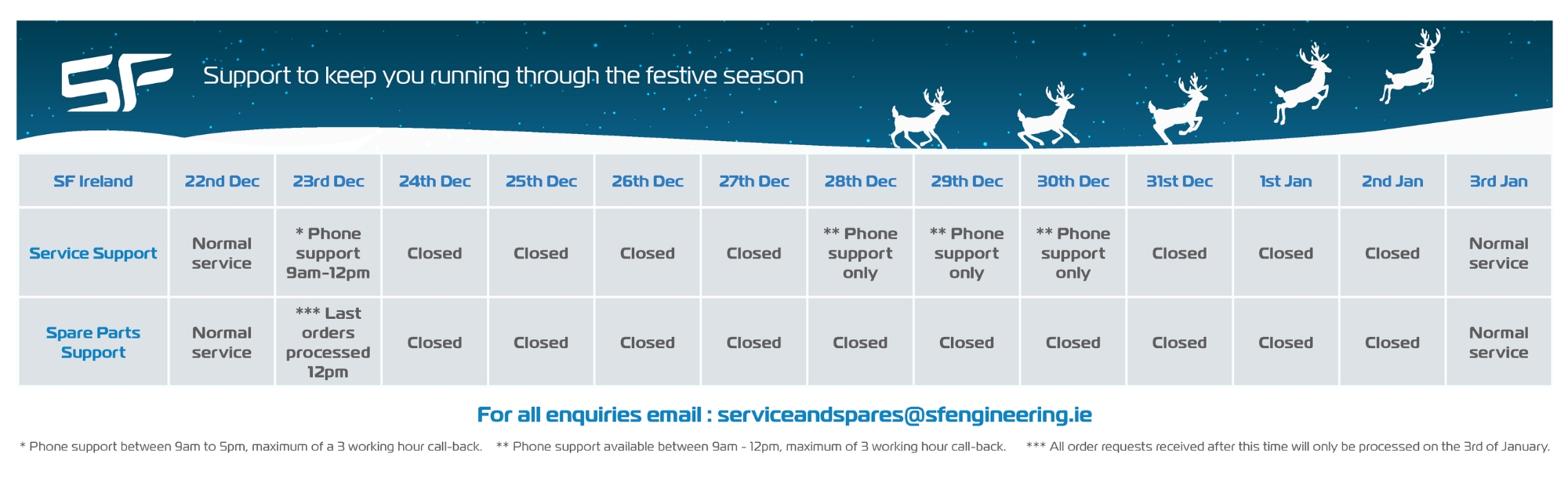 SF

Support to keep you running through the festive season

| SF Ireland | 22nd Dec | 23rd Dec | 24th Dec | 25th Dec | 26th Dec | 27th Dec | 28th Dec | 29th Dec | 30th Dec | 31st Dec | 1st Jan | 2nd Jan | 3rd Jan |
|---|---|---|---|---|---|---|---|---|---|---|---|---|---|
| Service Support | Normal service | * Phone support 9am-12pm | Closed | Closed | Closed | Closed | ** Phone support only | ** Phone support only | ** Phone support only | Closed | Closed | Closed | Normal service |
| Spare Parts Support | Normal service | *** Last orders processed 12pm | Closed | Closed | Closed | Closed | Closed | Closed | Closed | Closed | Closed | Closed | Normal service |

For all enquiries email : serviceandspares@sfengineering.ie

* Phone support between 9am to 5pm, maximum of a 3 working hour call-back. ** Phone support available between 9am - 12pm, maximum of 3 working hour call-back. *** All order requests received after this time will only be processed on the 3rd of January.